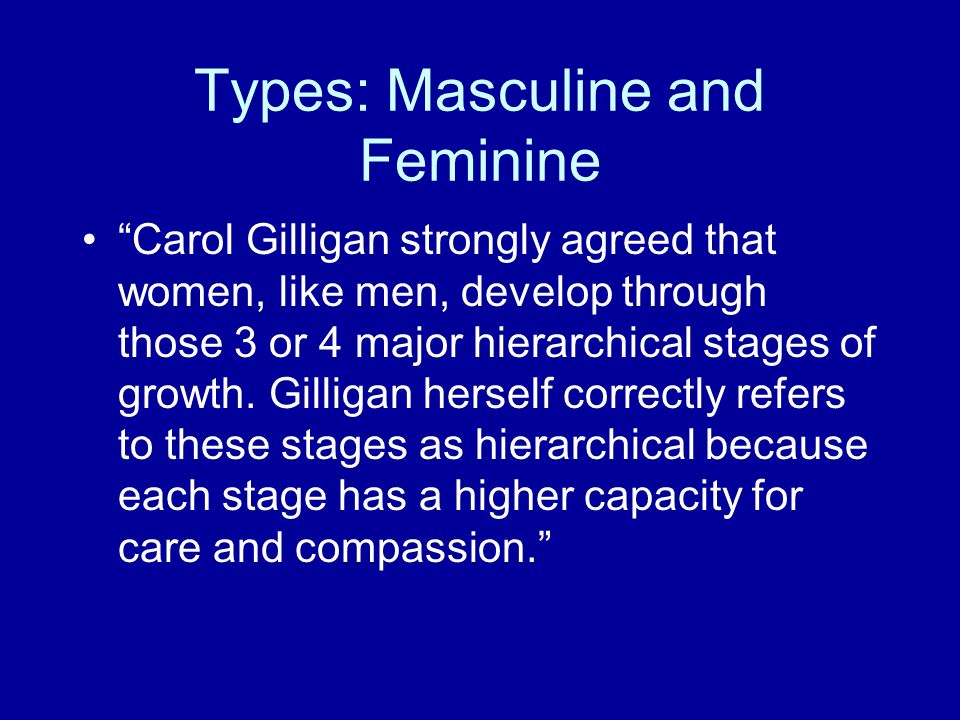 Types: Masculine and Feminine

• “Carol Gilligan strongly agreed that women, like men, develop through those 3 or 4 major hierarchical stages of growth. Gilligan herself correctly refers to these stages as hierarchical because each stage has a higher capacity for care and compassion.”